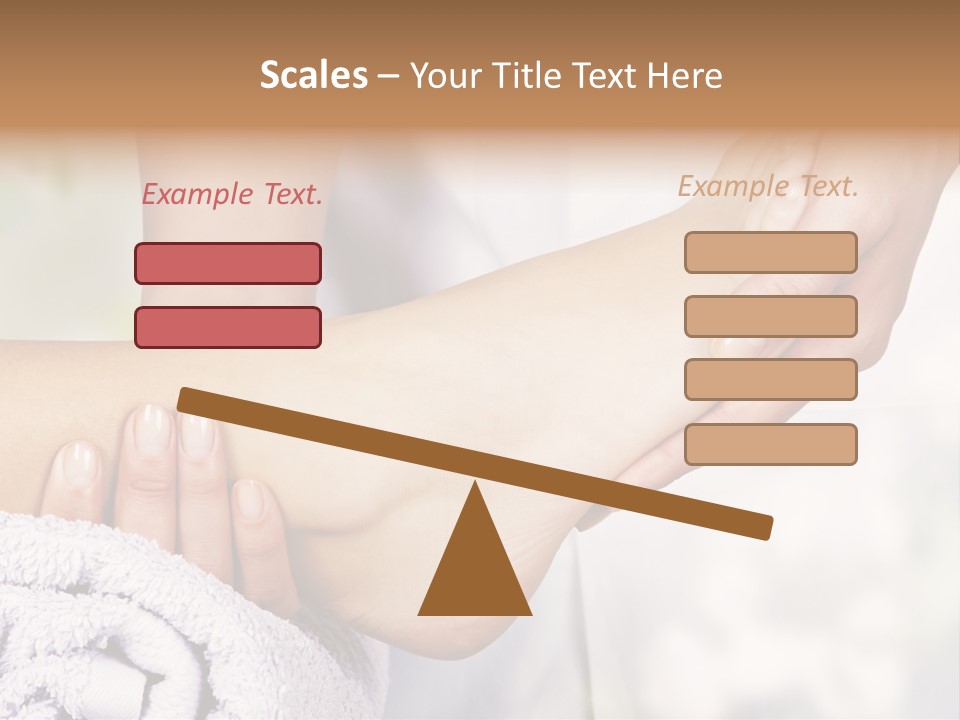 Scales – Your Title Text Here

Example Text.

Example Text.